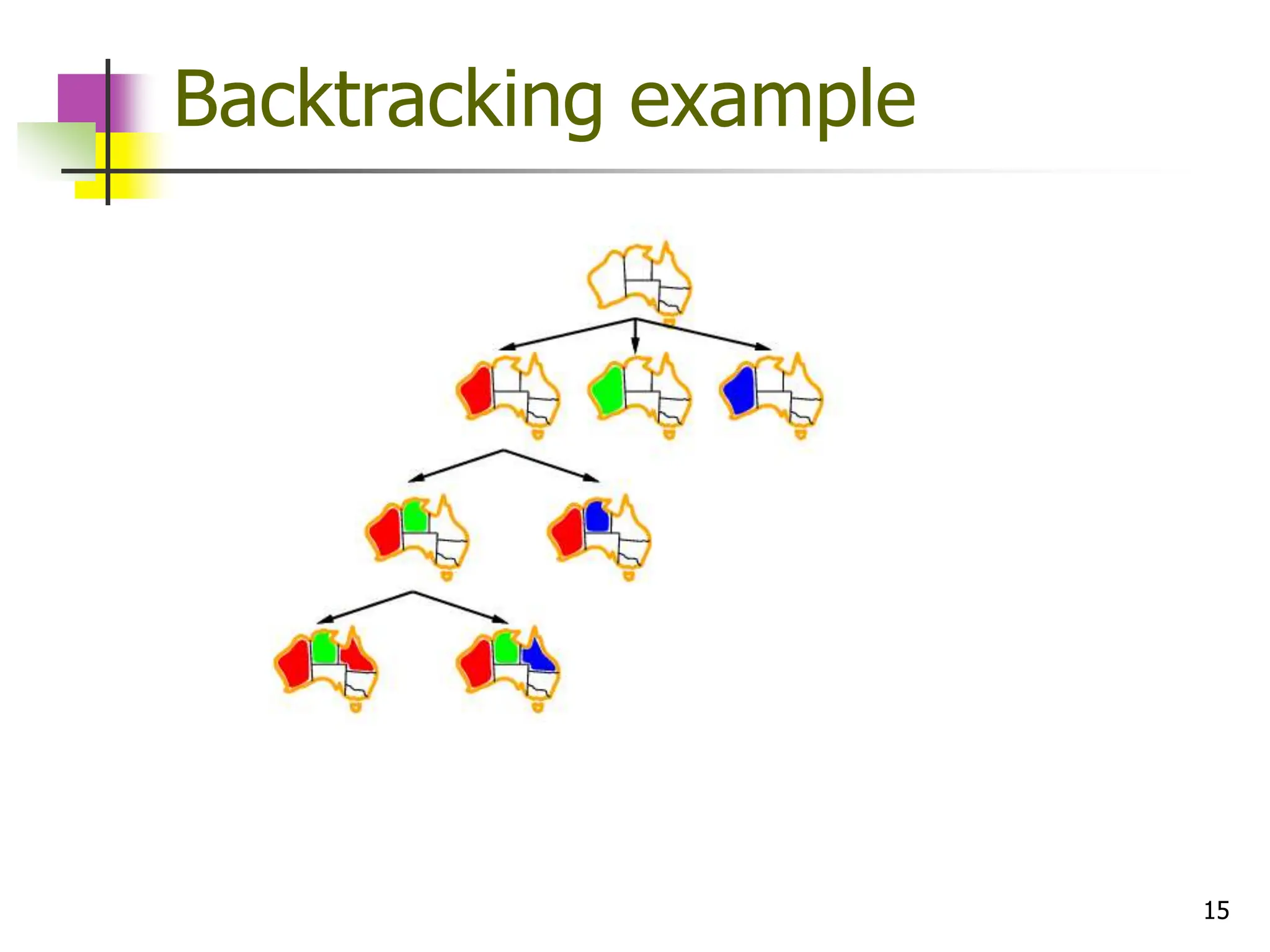 Backtracking example

15